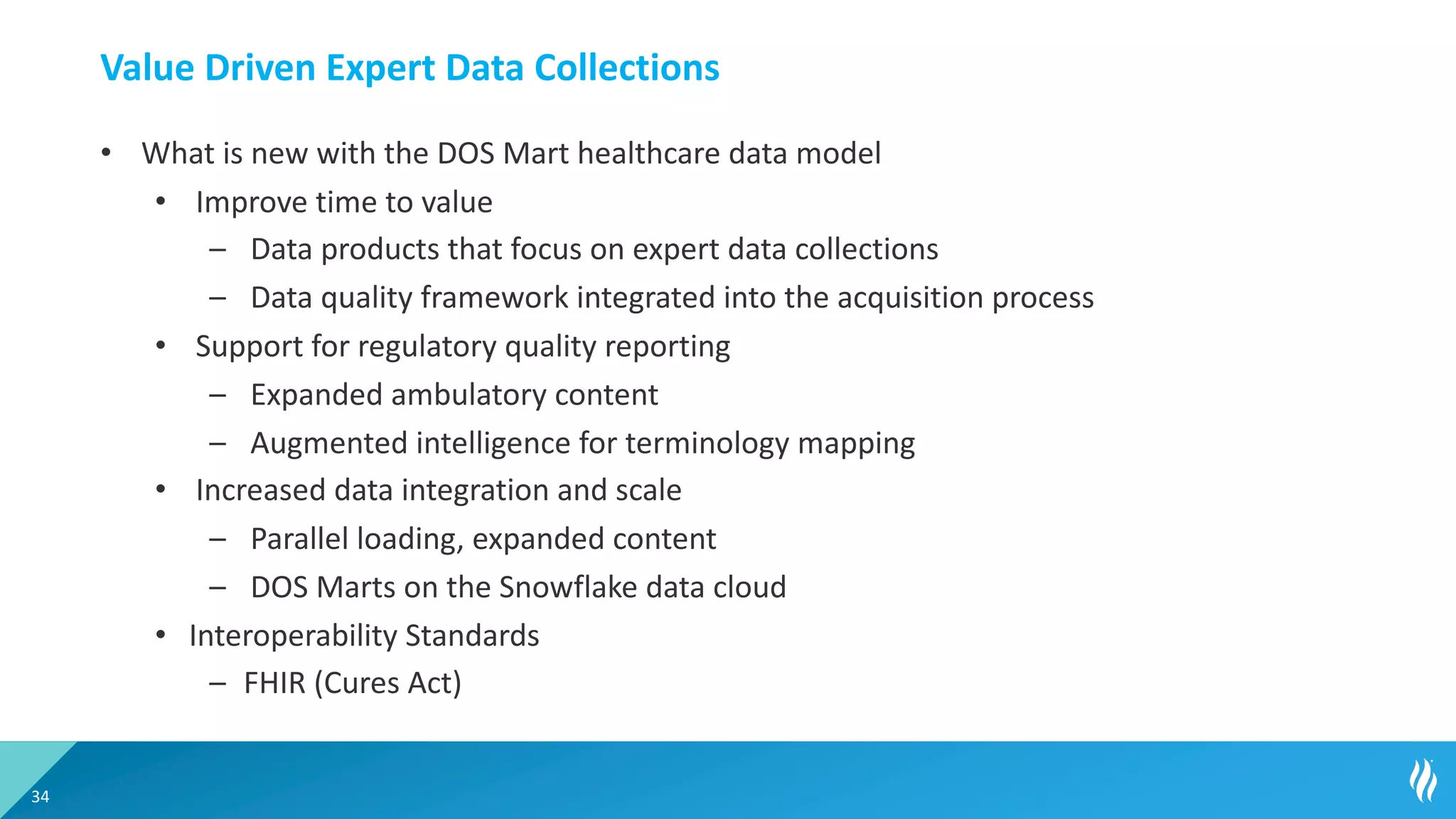 Value Driven Expert Data Collections

• What is new with the DOS Mart healthcare data model
  • Improve time to value
    – Data products that focus on expert data collections
    – Data quality framework integrated into the acquisition process
  • Support for regulatory quality reporting
    – Expanded ambulatory content
    – Augmented intelligence for terminology mapping
  • Increased data integration and scale
    – Parallel loading, expanded content
    – DOS Marts on the Snowflake data cloud
  • Interoperability Standards
    – FHIR (Cures Act)

34